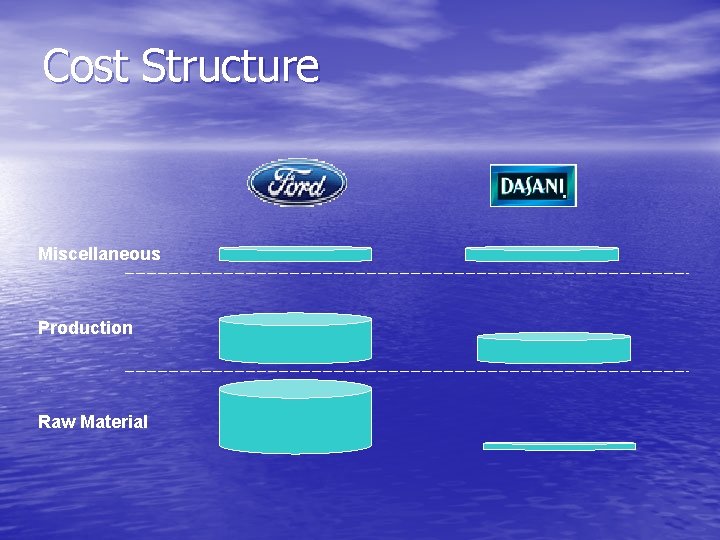 Cost Structure

Ford

DASANI

Miscellaneous

Production

Raw Material